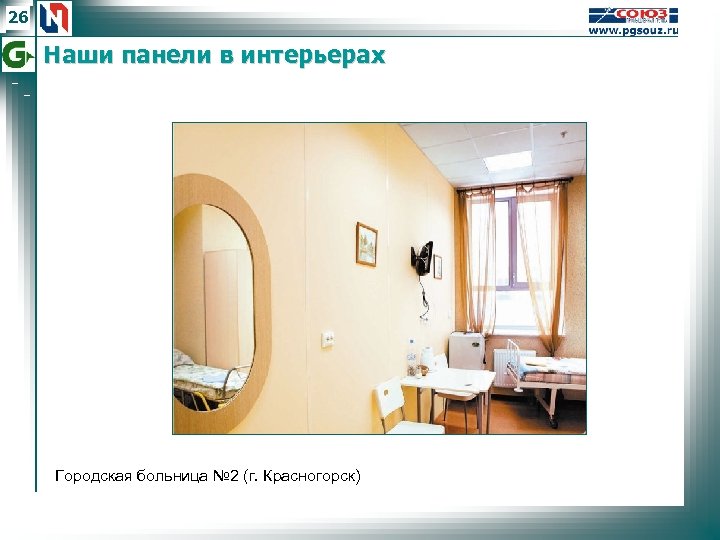 26

СОЮЗ
www.pgsouz.ru

Наши панели в интерьерах

Городская больница №2 (г. Красногорск)